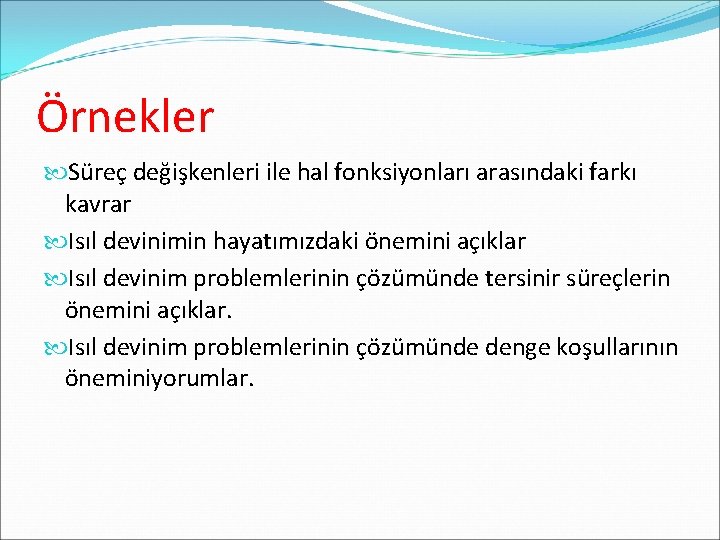 Örnekler

Süreç değişkenleri ile hal fonksiyonları arasındaki farkı kavrar

Isıl devinimin hayatımızdaki önemini açıklar

Isıl devinim problemlerinin çözümünde tersinir süreçlerin önemini açıklar.

Isıl devinim problemlerinin çözümünde denge koşullarının öneminiyorumlar.